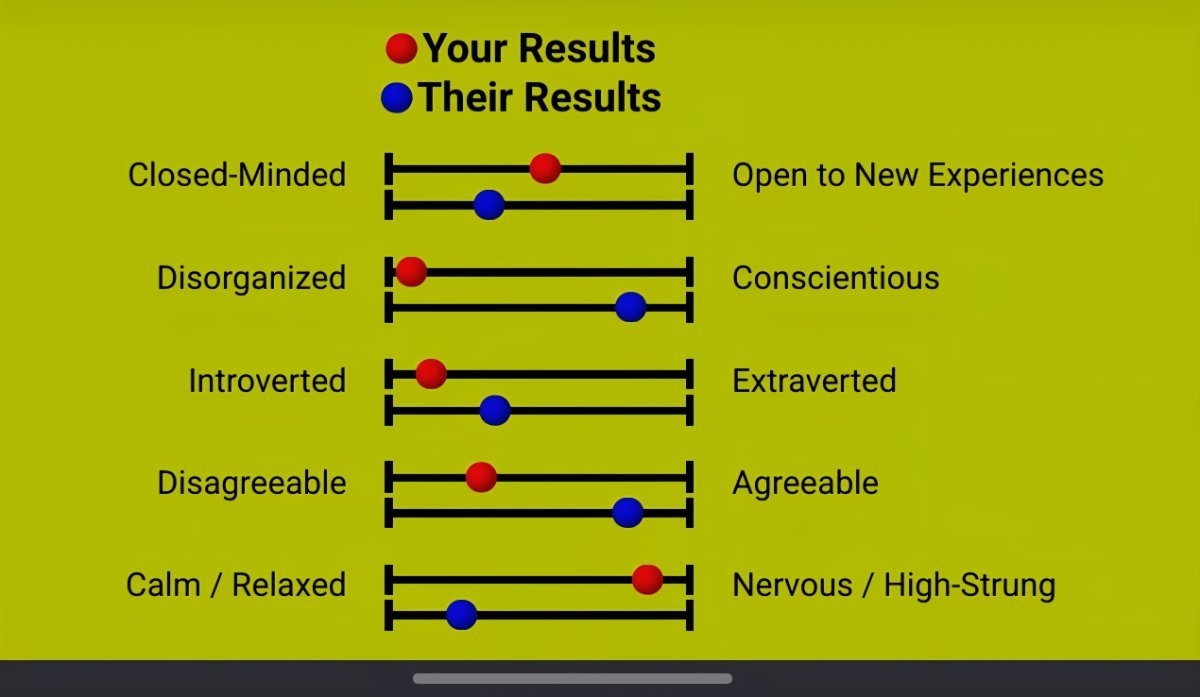 Your Results
Their Results

Closed-Minded Open to New Experiences

Disorganized Conscientious

Introverted Extraverted

Disagreeable Agreeable

Calm / Relaxed Nervous / High-Strung